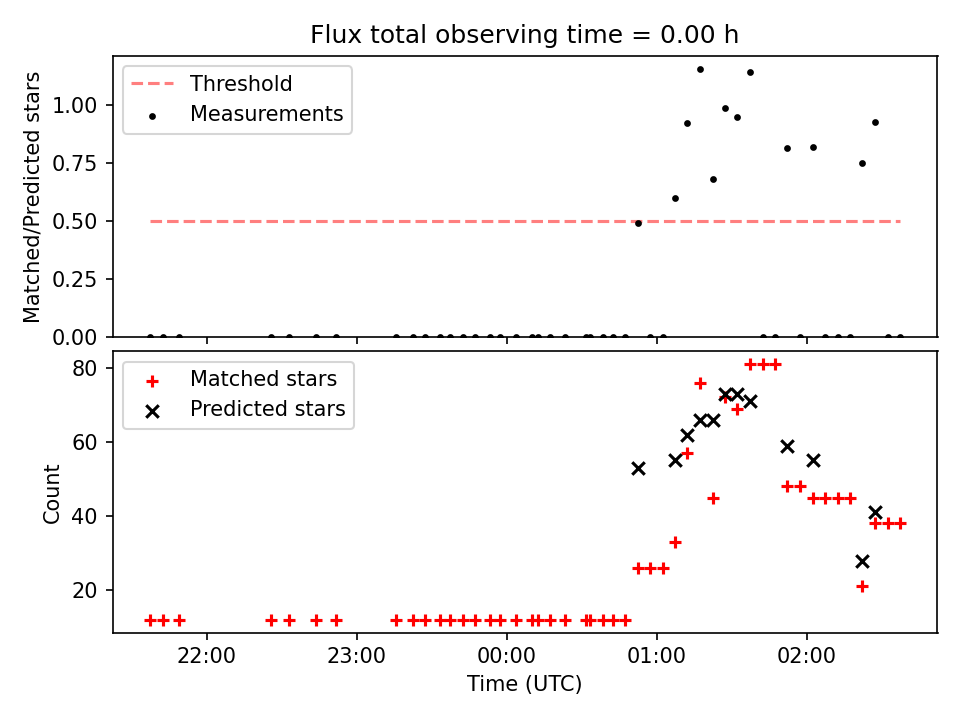 Flux total observing time = 0.00 h

Threshold
Measurements

Matched/Predicted stars

1.00
0.75
0.50
0.25
0.00

Matched stars
Predicted stars

Count

80
60
40
20

22:00
23:00
00:00
01:00
02:00

Time (UTC)